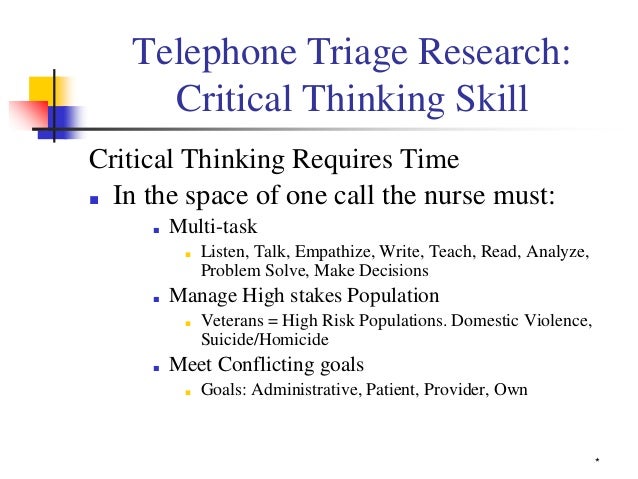 Telephone Triage Research: Critical Thinking Skill

Critical Thinking Requires Time

- In the space of one call the nurse must:
  - Multi-task
    - Listen, Talk, Empathize, Write, Teach, Read, Analyze, Problem Solve, Make Decisions
  - Manage High stakes Population
    - Veterans = High Risk Populations. Domestic Violence, Suicide/Homicide
  - Meet Conflicting goals
    - Goals: Administrative, Patient, Provider, Own

*